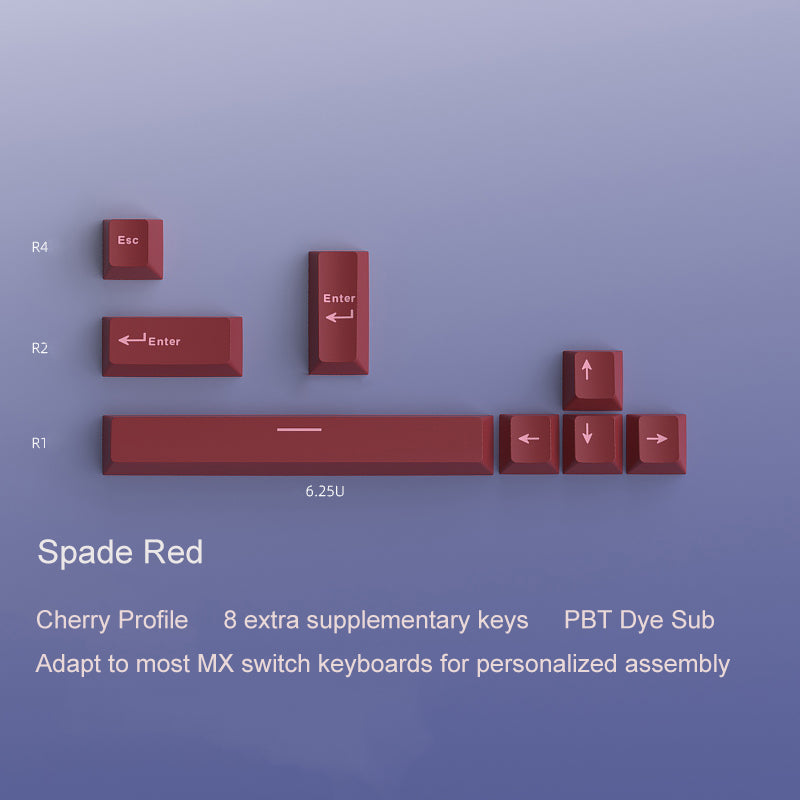 R4
Esc
Enter
R2
Enter
R1
6.25U

Spade Red

Cherry Profile 8 extra supplementary keys PBT Dye Sub

Adapt to most MX switch keyboards for personalized assembly